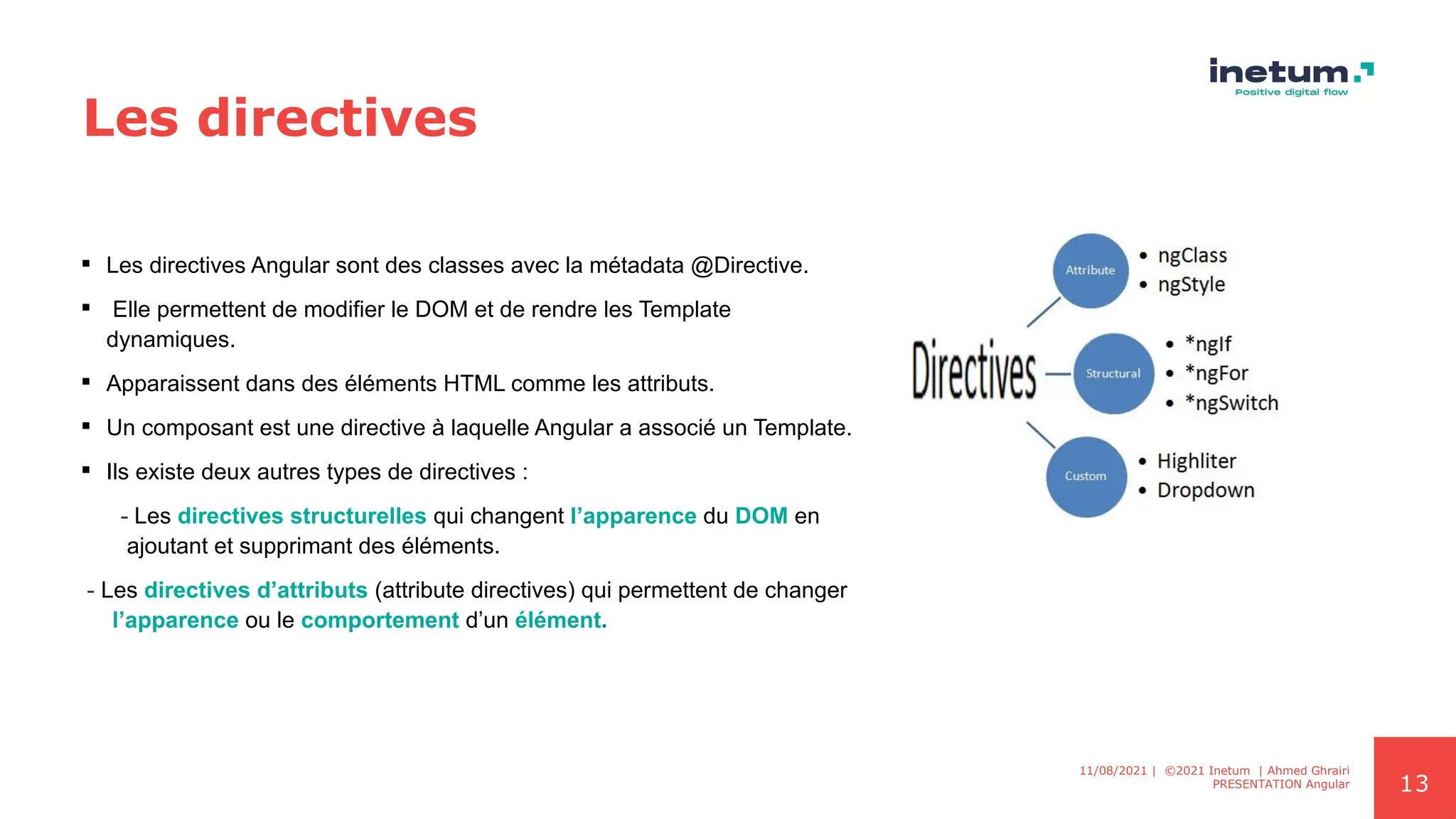 inetum.
Positive digital flow

Les directives

▪ Les directives Angular sont des classes avec la métadata @Directive.

▪ Elle permettent de modifier le DOM et de rendre les Template dynamiques.

▪ Apparaissent dans des éléments HTML comme les attributs.

▪ Un composant est une directive à laquelle Angular a associé un Template.

▪ Ils existe deux autres types de directives :

- Les directives structurelles qui changent l'apparence du DOM en ajoutant et supprimant des éléments.

- Les directives d'attributs (attribute directives) qui permettent de changer l'apparence ou le comportement d'un élément.

Directives

Attribute
• ngClass
• ngStyle

Structural
• *ngIf
• *ngFor
• *ngSwitch

Custom
• Highliter
• Dropdown

11/08/2021 | ©2021 Inetum | Ahmed Ghrairi
PRESENTATION Angular

13